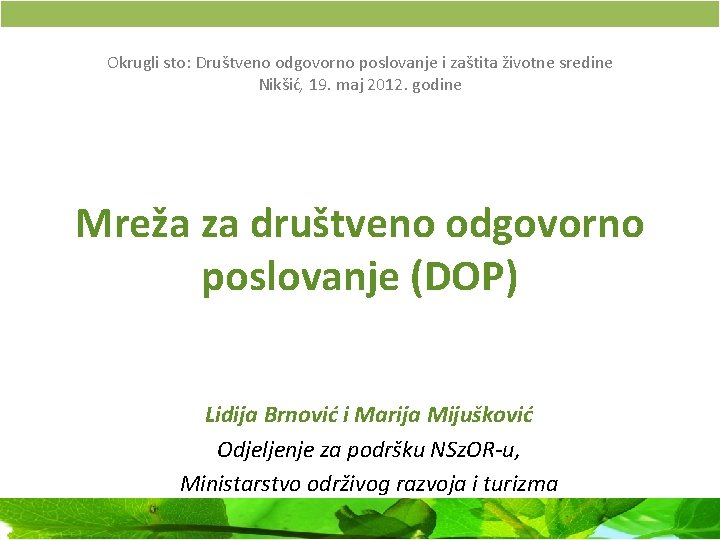 Okrugli sto: Društveno odgovorno poslovanje i zaštita životne sredine
Nikšić, 19. maj 2012. godine

Mreža za društveno odgovorno poslovanje (DOP)

Lidija Brnović i Marija Mijušković
Odjeljenje za podršku NSzOR-u,
Ministarstvo održivog razvoja i turizma